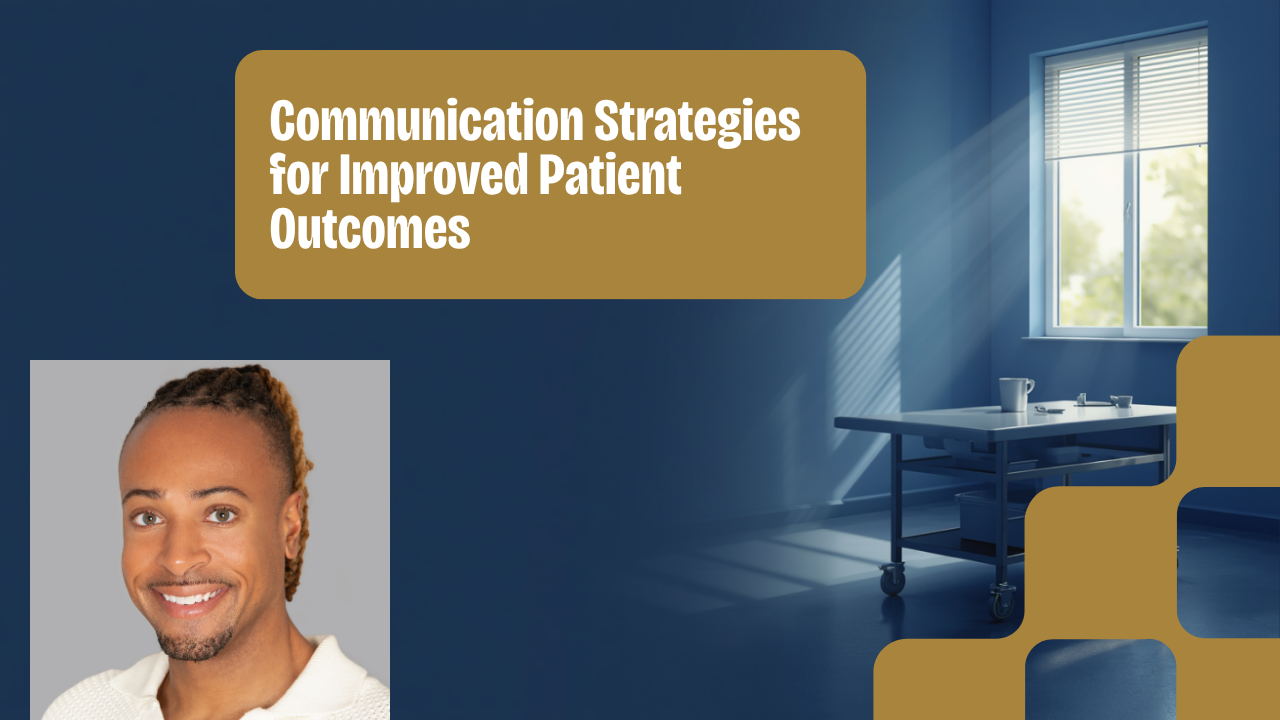 Communication Strategies for Improved Patient Outcomes